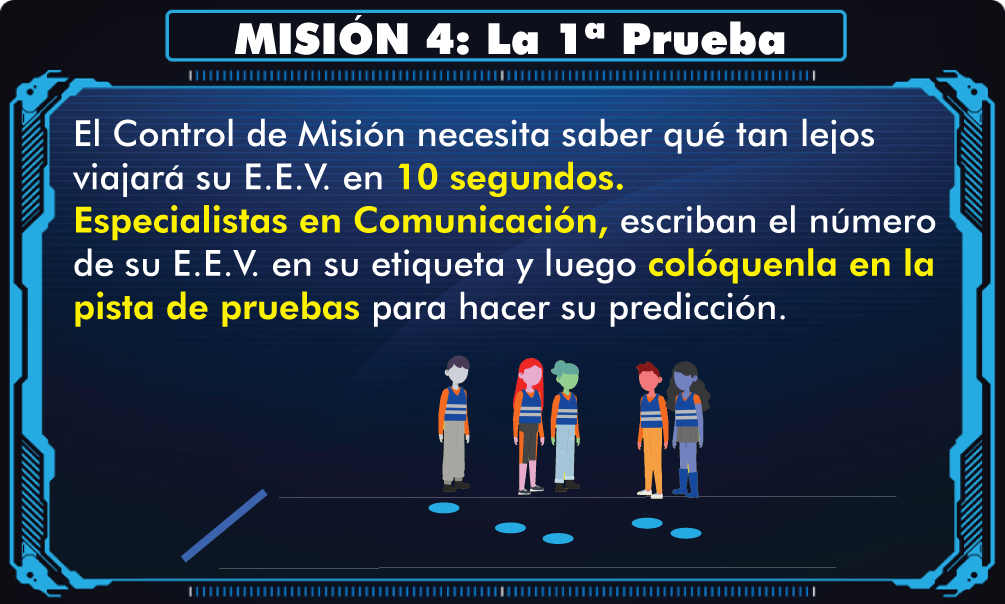 MISIÓN 4: La 1ª Prueba

El Control de Misión necesita saber qué tan lejos viajará su E.E.V. en 10 segundos.
Especialistas en Comunicación, escriban el número de su E.E.V. en su etiqueta y luego colóquenla en la pista de pruebas para hacer su predicción.